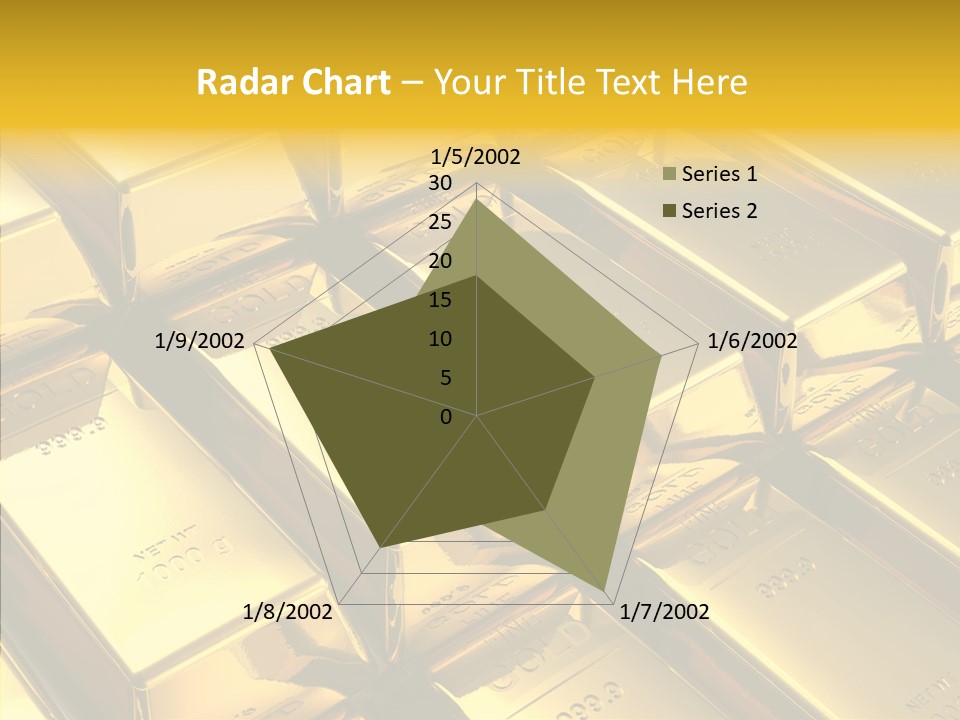 Radar Chart – Your Title Text Here

1/5/2002
30
25
20
15
10
5
0
1/6/2002
1/7/2002
1/8/2002
1/9/2002

Series 1
Series 2